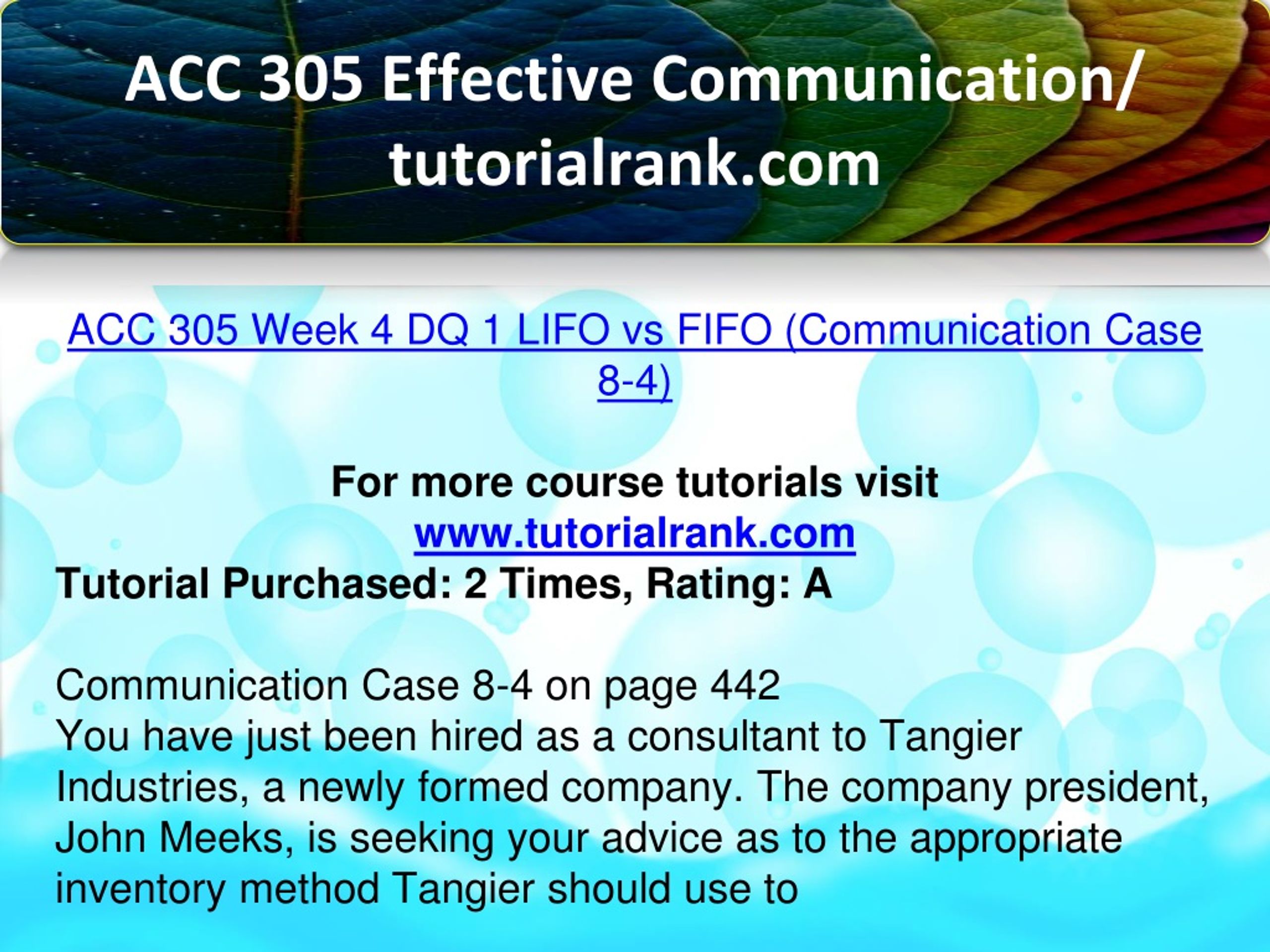 ACC 305 Effective Communication/ tutorialrank.com

ACC 305 Week 4 DQ 1 LIFO vs FIFO (Communication Case 8-4)

For more course tutorials visit
www.tutorialrank.com
Tutorial Purchased: 2 Times, Rating: A

Communication Case 8-4 on page 442
You have just been hired as a consultant to Tangier Industries, a newly formed company. The company president, John Meeks, is seeking your advice as to the appropriate inventory method Tangier should use to